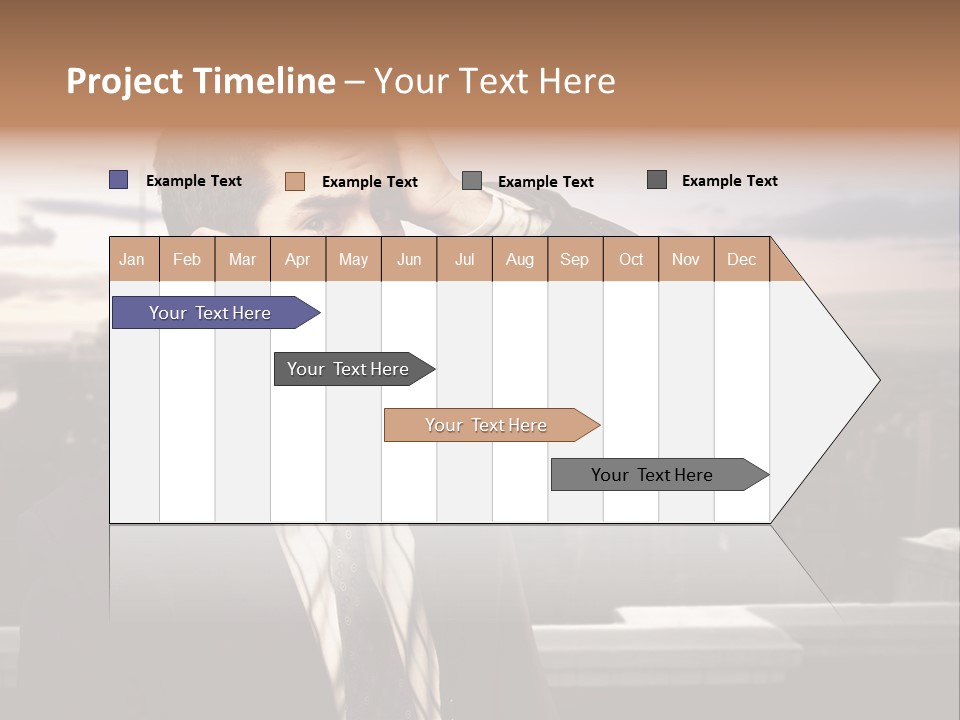 Project Timeline – Your Text Here

Example Text
Example Text
Example Text
Example Text

| Jan | Feb | Mar | Apr | May | Jun | Jul | Aug | Sep | Oct | Nov | Dec |
|---|---|---|---|---|---|---|---|---|---|---|---|

Your Text Here

Your Text Here

Your Text Here

Your Text Here